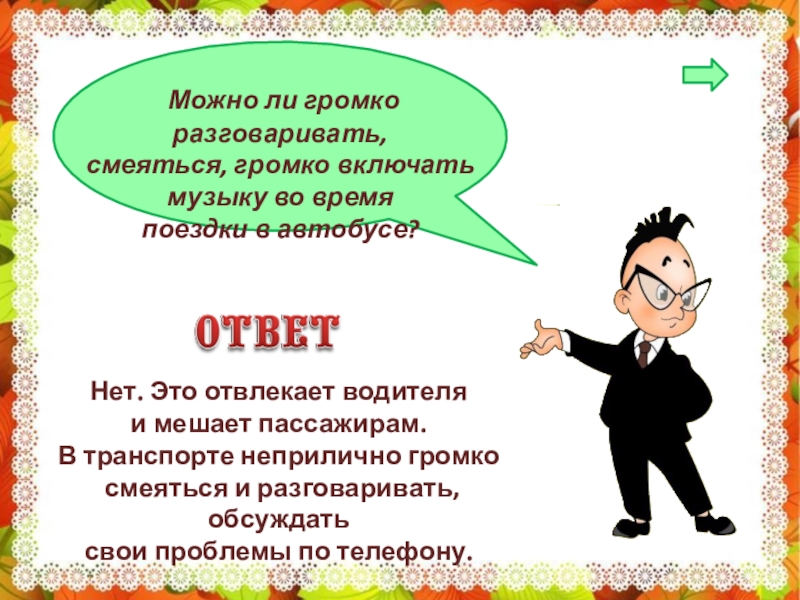 Можно ли громко разговаривать, смеяться, громко включать музыку во время поездки в автобусе?

ОТВЕТ

Нет. Это отвлекает водителя и мешает пассажирам. В транспорте неприлично громко смеяться и разговаривать, обсуждать свои проблемы по телефону.